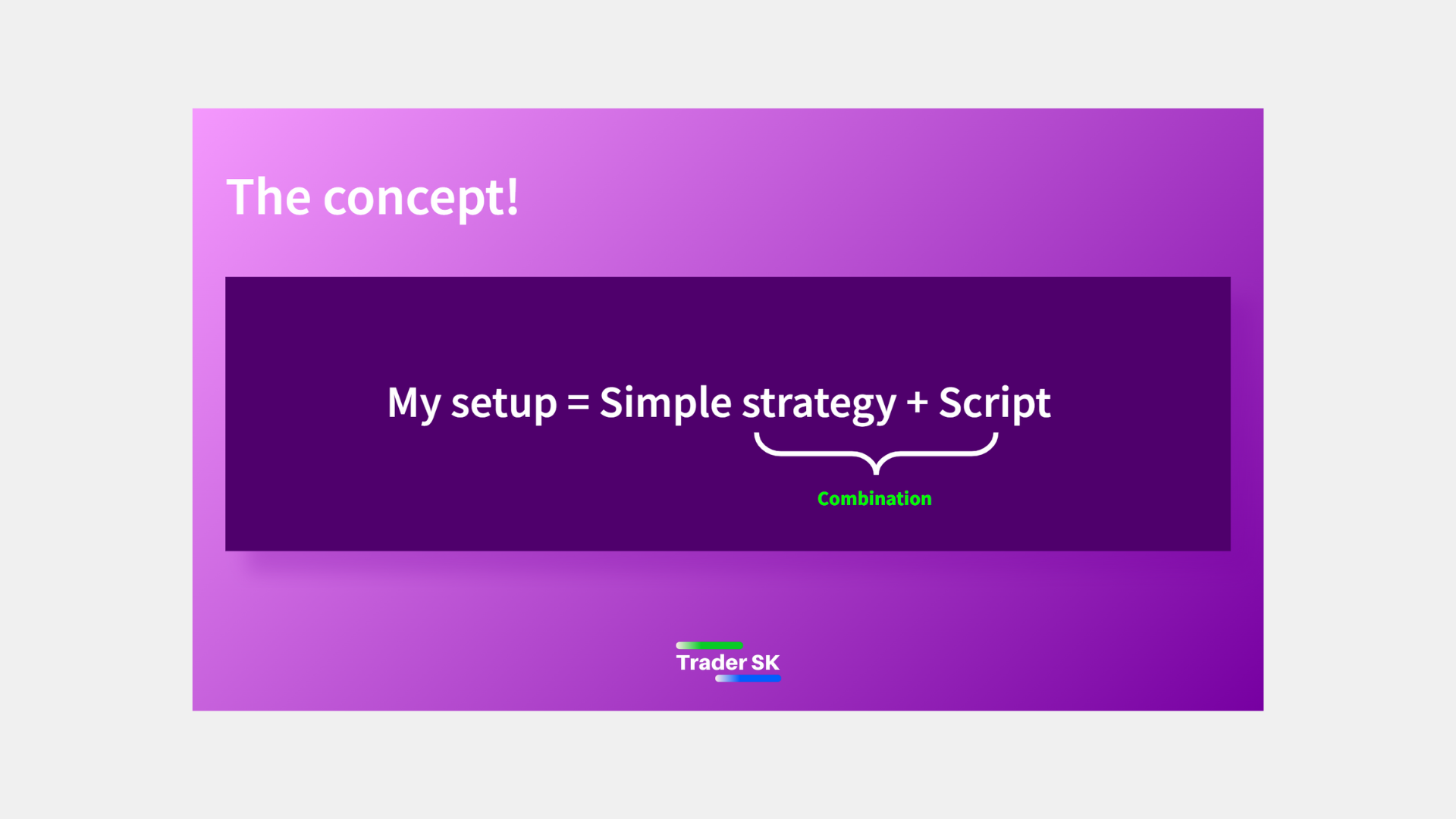 The concept!

My setup = Simple strategy + Script

Combination

Trader SK